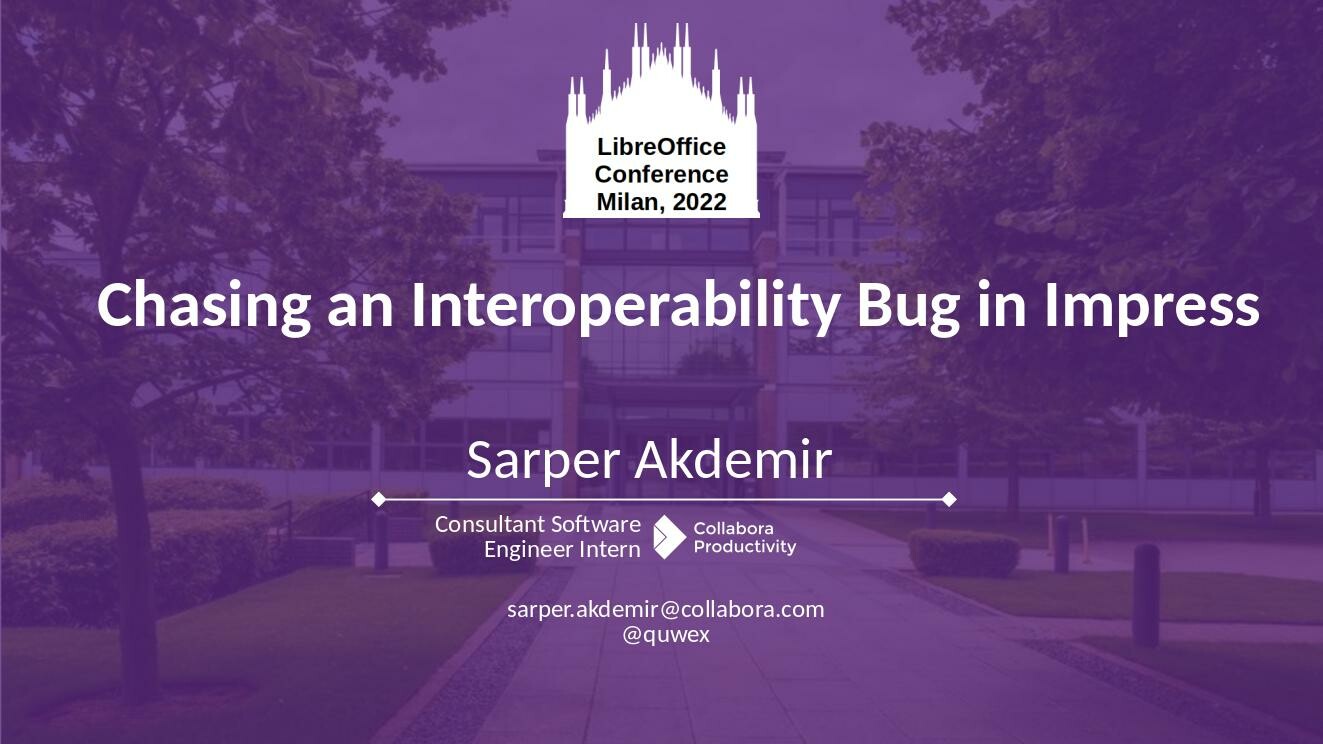 LibreOffice Conference Milan, 2022

Chasing an Interoperability Bug in Impress

Sarper Akdemir

Consultant Software Engineer Intern

Collabora Productivity

sarper.akdemir@collabora.com
@quwex